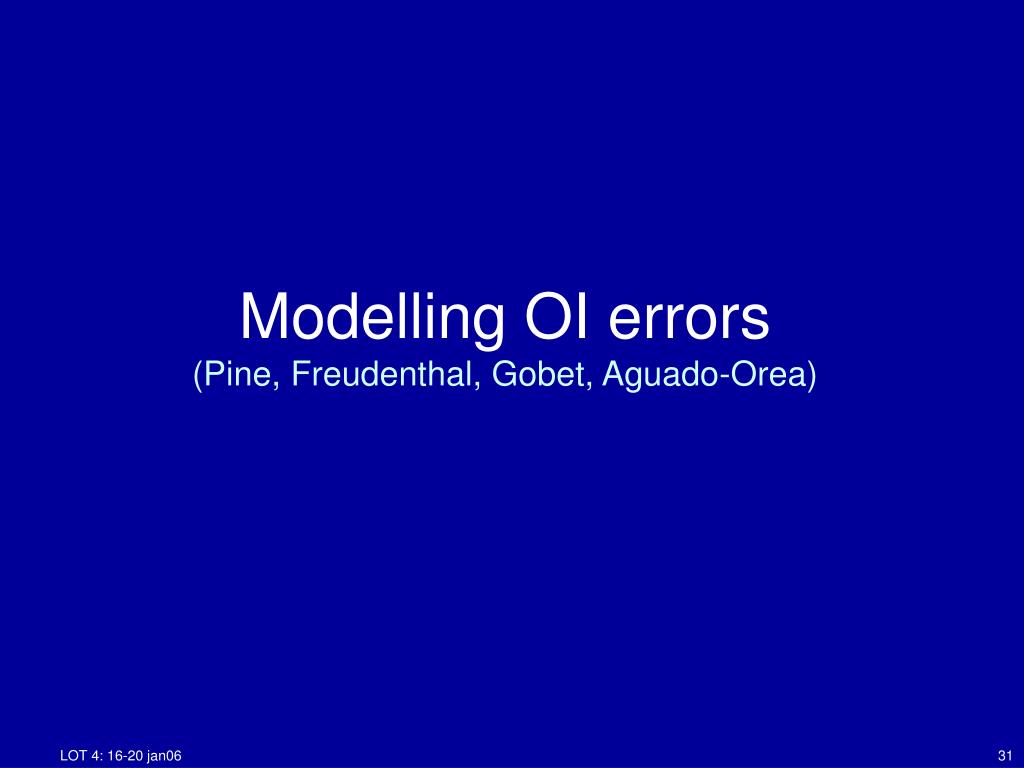 Modelling OI errors
(Pine, Freudenthal, Gobet, Aguado-Orea)

LOT 4: 16-20 jan06

31